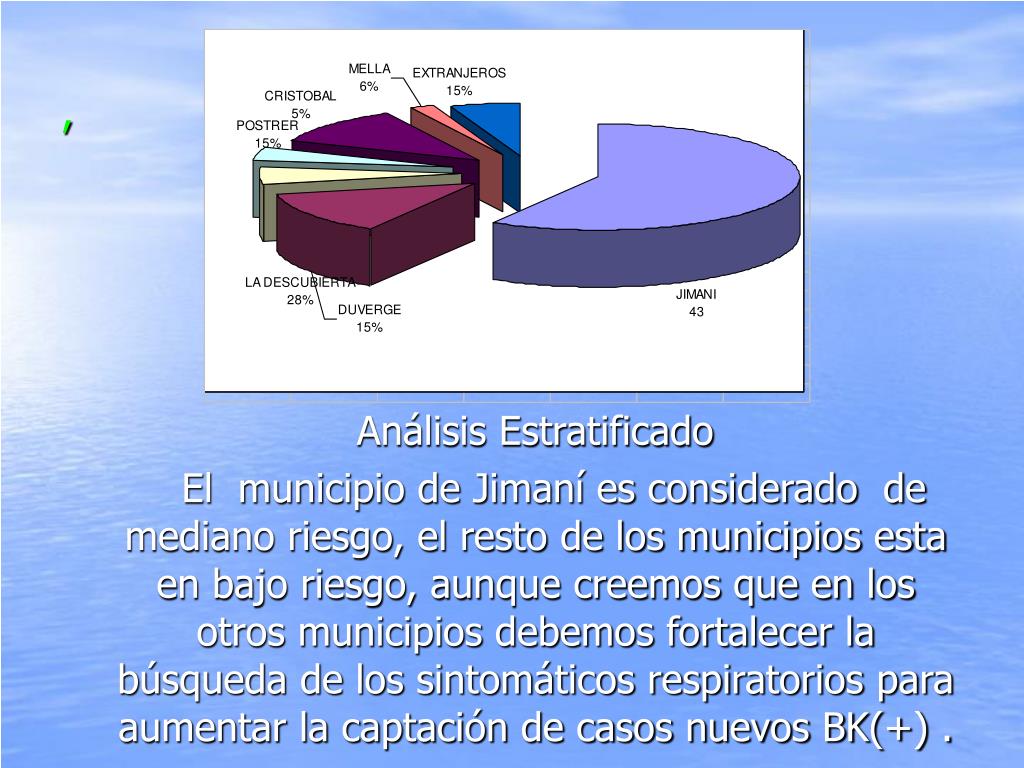 ,

MELLA
6%

EXTRANJEROS
15%

CRISTOBAL
5%

POSTRER
15%

LA DESCUBIERTA
28%

DUVERGE
15%

JIMANI
43

Análisis Estratificado

El municipio de Jimaní es considerado de mediano riesgo, el resto de los municipios esta en bajo riesgo, aunque creemos que en los otros municipios debemos fortalecer la búsqueda de los sintomáticos respiratorios para aumentar la captación de casos nuevos BK(+) .